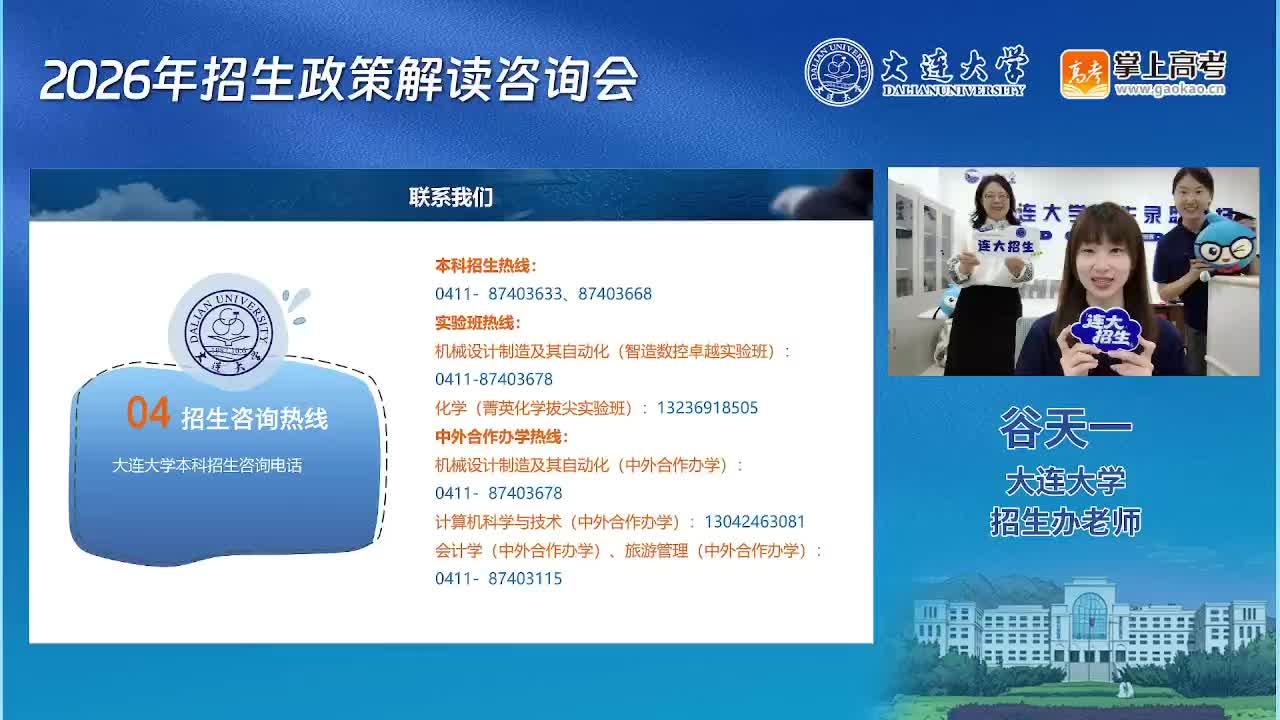 2026年招生政策解读咨询会

大连大学 DALIAN UNIVERSITY

高考 掌上高考 www.gaokao.cn

联系我们

DALIAN UNIVERSITY 大连大学

04 招生咨询热线

大连大学本科招生咨询电话

本科招生热线：
0411- 87403633、87403668
实验班热线：
机械设计制造及其自动化（智造数控卓越实验班）：
0411-87403678
化学（菁英化学拔尖实验班）：13236918505
中外合作办学热线：
机械设计制造及其自动化（中外合作办学）：
0411- 87403678
计算机科学与技术（中外合作办学）：13042463081
会计学（中外合作办学）、旅游管理（中外合作办学）：
0411- 87403115

连大招生

连大招生

谷天一
大连大学
招生办老师